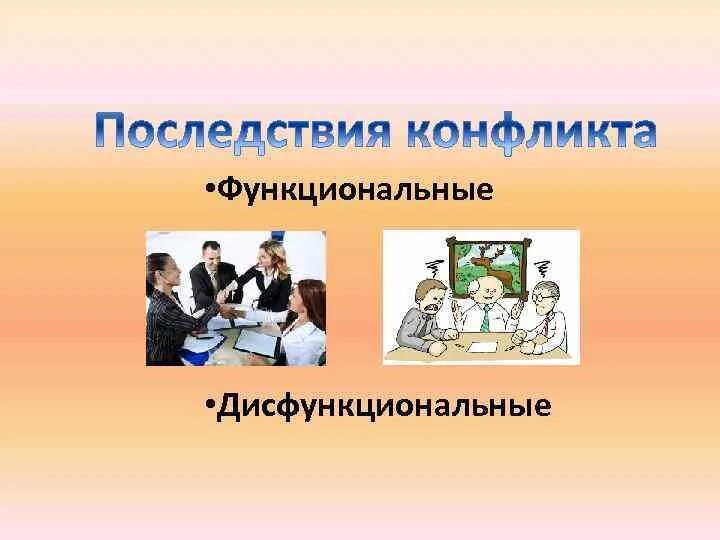 Последствия конфликта

•Функциональные

•Дисфункциональные